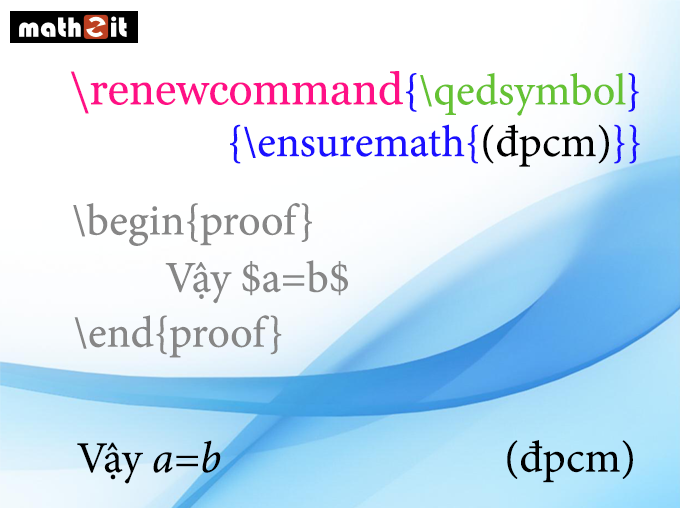 math2it

\renewcommand{\qedsymbol}
{\ensuremath{(đpcm)}}

\begin{proof}
Vậy \$a=b\$
\end{proof}

Vậy $a=b$ (đpcm)